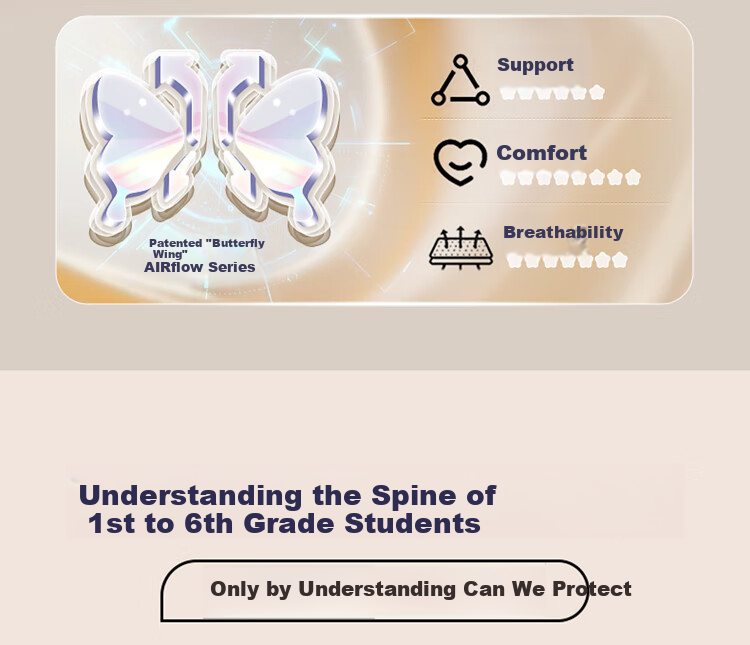 Patented "Butterfly Wing"
AIRflow Series

Support

Comfort

Breathability

Understanding the Spine of 1st to 6th Grade Students

Only by Understanding Can We Protect